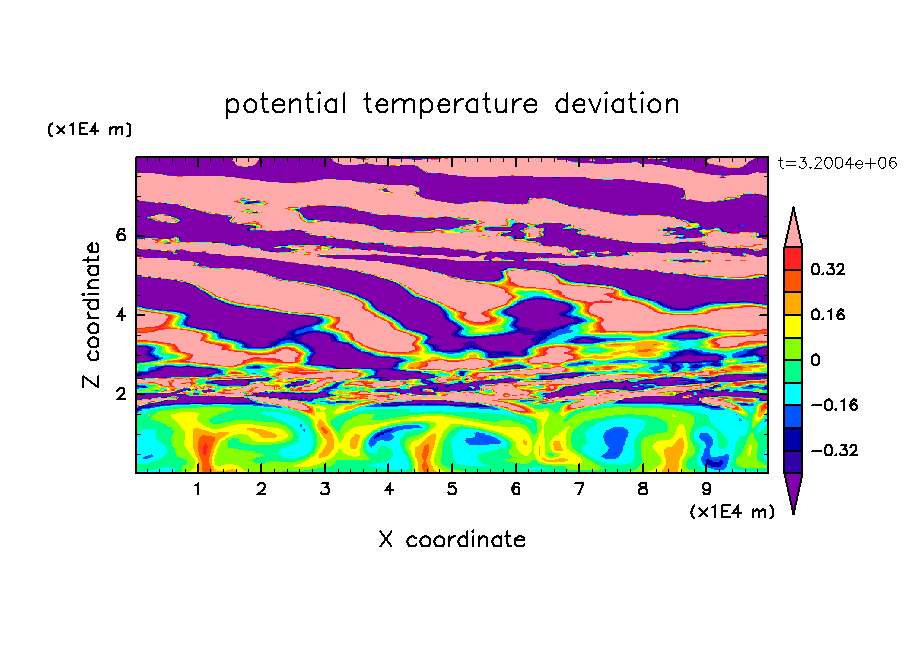 potential temperature deviation

(x1E4 m)

t=3.2004e+06

Z coordinate

6
4
2

0.32
0.16
0
−0.16
−0.32

1 2 3 4 5 6 7 8 9

(x1E4 m)

X coordinate